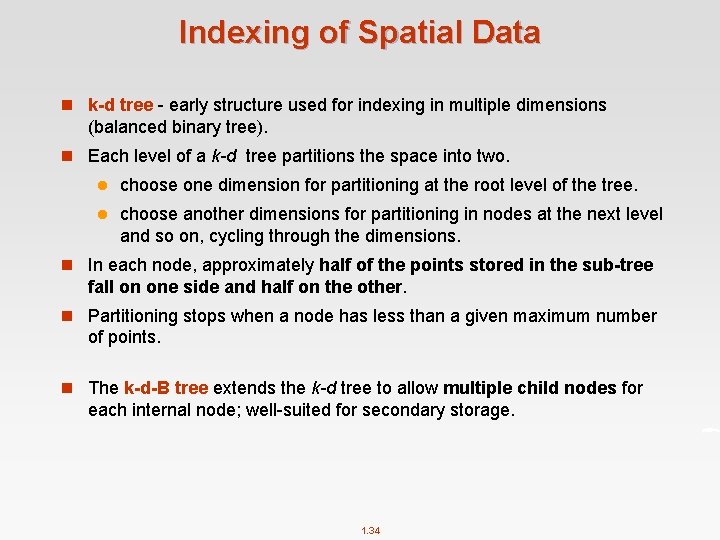 Indexing of Spatial Data

k-d tree - early structure used for indexing in multiple dimensions (balanced binary tree).

Each level of a k-d tree partitions the space into two.

choose one dimension for partitioning at the root level of the tree.

choose another dimensions for partitioning in nodes at the next level and so on, cycling through the dimensions.

In each node, approximately half of the points stored in the sub-tree fall on one side and half on the other.

Partitioning stops when a node has less than a given maximum number of points.

The k-d-B tree extends the k-d tree to allow multiple child nodes for each internal node; well-suited for secondary storage.

1.34